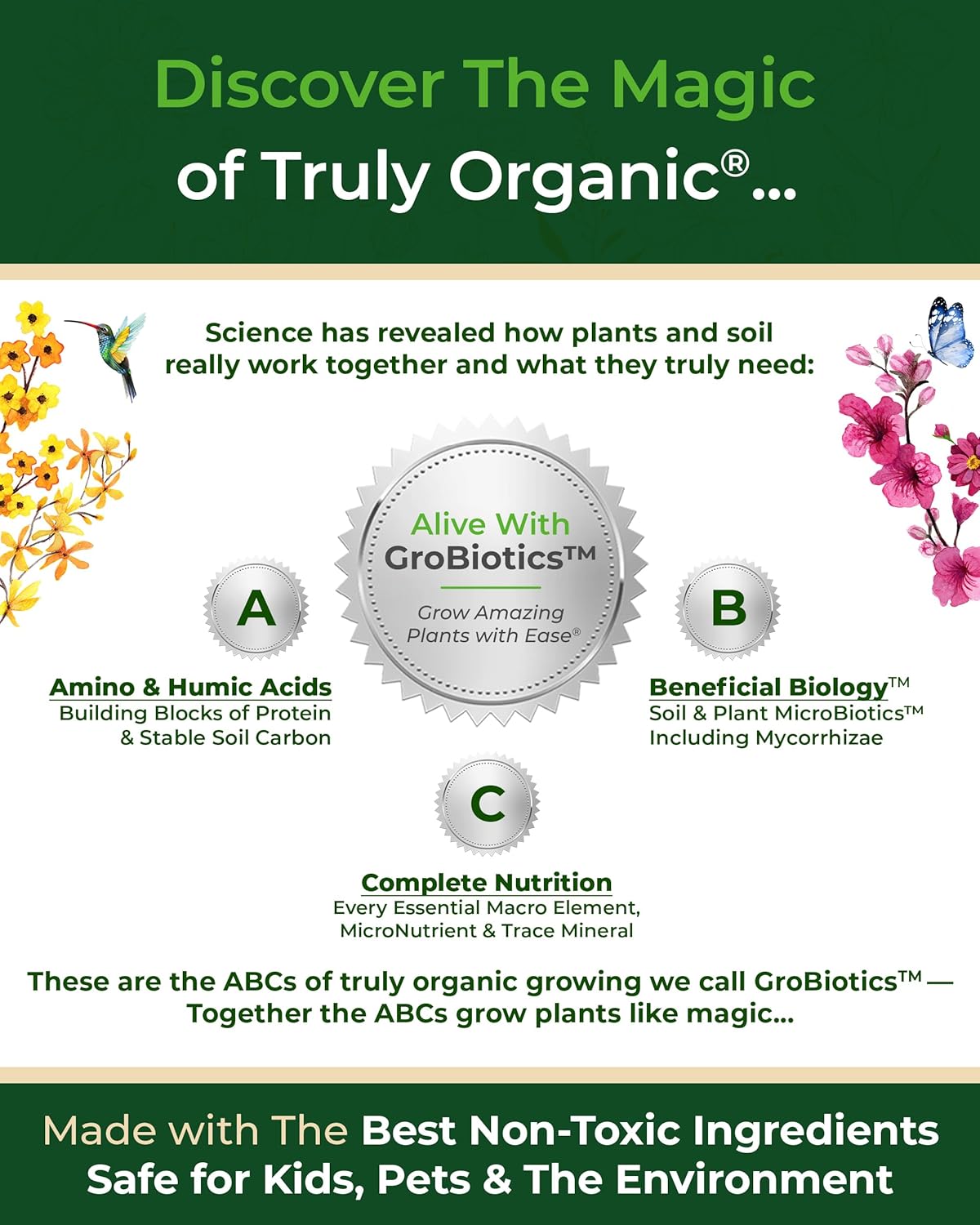 Discover The Magic of Truly Organic®...

Science has revealed how plants and soil really work together and what they truly need:

Alive With GroBiotics™

Grow Amazing Plants with Ease®

A

Amino & Humic Acids
Building Blocks of Protein & Stable Soil Carbon

B

Beneficial Biology™
Soil & Plant MicroBiotics™ Including Mycorrhizae

C

Complete Nutrition
Every Essential Macro Element, MicroNutrient & Trace Mineral

These are the ABCs of truly organic growing we call GroBiotics™ — Together the ABCs grow plants like magic...

Made with The Best Non-Toxic Ingredients Safe for Kids, Pets & The Environment